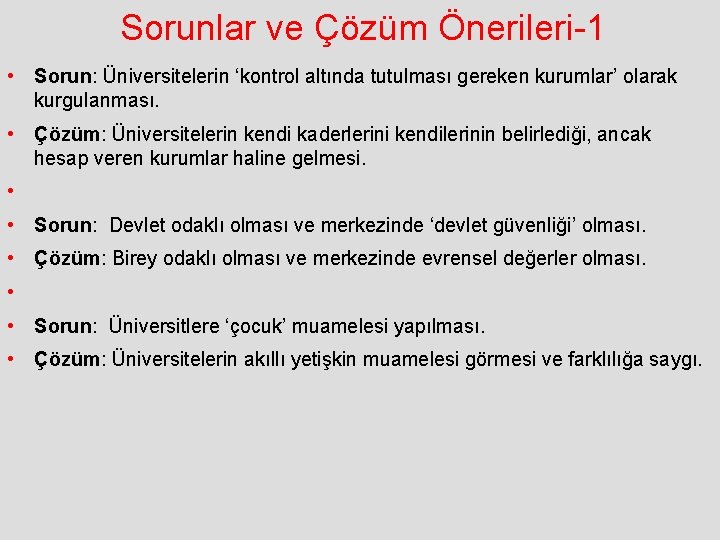 Sorunlar ve Çözüm Önerileri-1

• Sorun: Üniversitelerin ‘kontrol altında tutulması gereken kurumlar’ olarak kurgulanması.

• Çözüm: Üniversitelerin kendi kaderlerini kendilerinin belirlediği, ancak hesap veren kurumlar haline gelmesi.

•

• Sorun: Devlet odaklı olması ve merkezinde ‘devlet güvenliği’ olması.

• Çözüm: Birey odaklı olması ve merkezinde evrensel değerler olması.

•

• Sorun: Üniversitlere ‘çocuk’ muamelesi yapılması.

• Çözüm: Üniversitelerin akıllı yetişkin muamelesi görmesi ve farklılığa saygı.